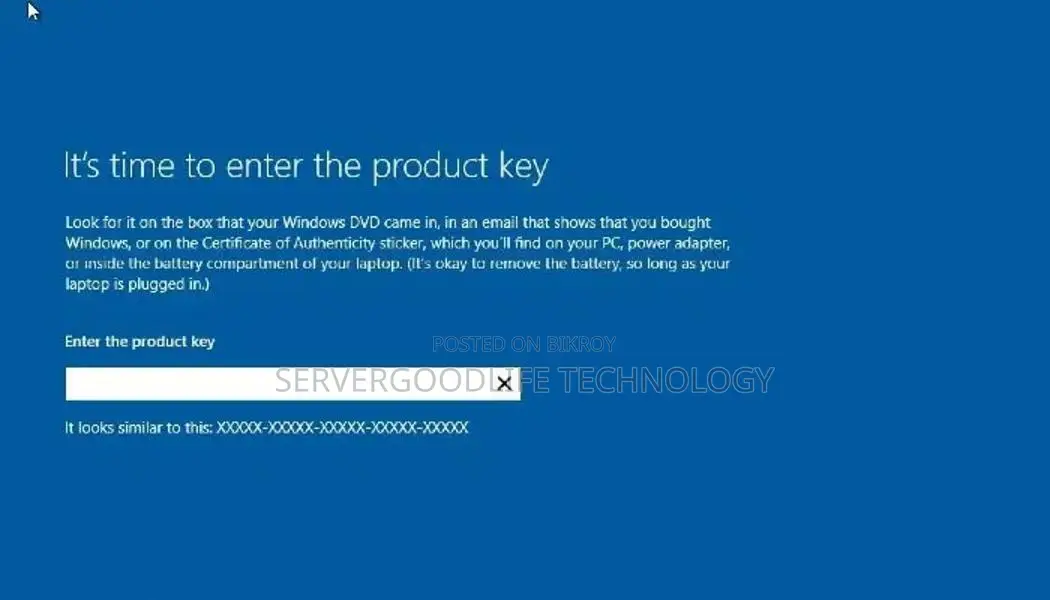 It's time to enter the product key

Look for it on the box that your Windows DVD came in, in an email that shows that you bought Windows, or on the Certificate of Authenticity sticker, which you'll find on your PC, power adapter, or inside the battery compartment of your laptop. (It's okay to remove the battery, so long as your laptop is plugged in.)

Enter the product key

POSTED ON BIKROY

SERVERGOODLIFE TECHNOLOGY

It looks similar to this: XXXXX-XXXXX-XXXXX-XXXXX-XXXXX